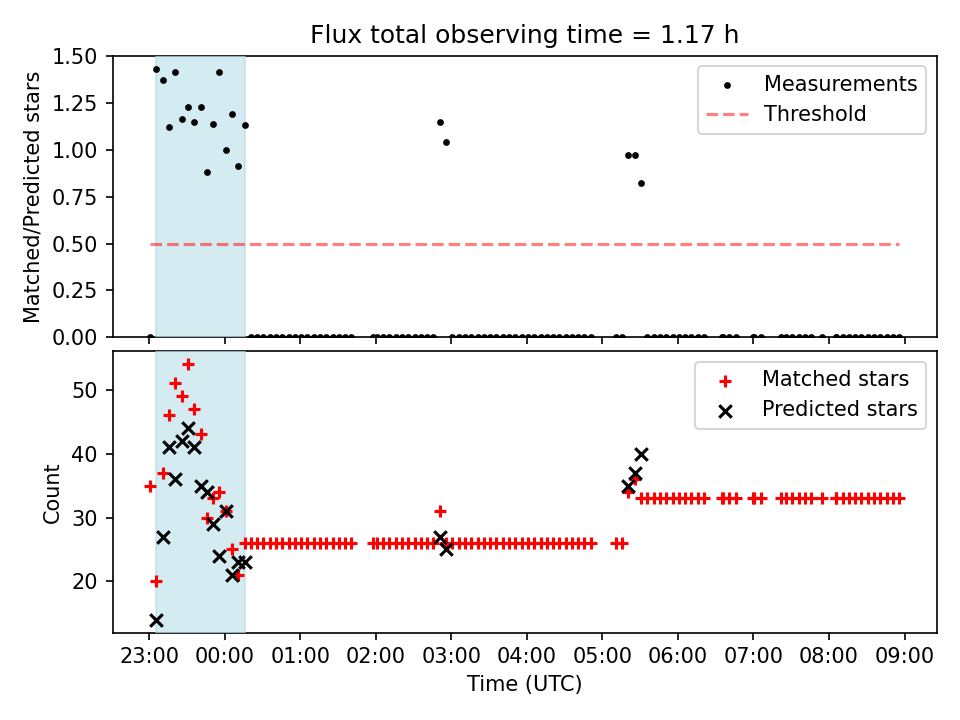 Flux total observing time = 1.17 h

Matched/Predicted stars

1.50
1.25
1.00
0.75
0.50
0.25
0.00

Measurements
Threshold

Count

50
40
30
20

Matched stars
Predicted stars

23:00 00:00 01:00 02:00 03:00 04:00 05:00 06:00 07:00 08:00 09:00

Time (UTC)